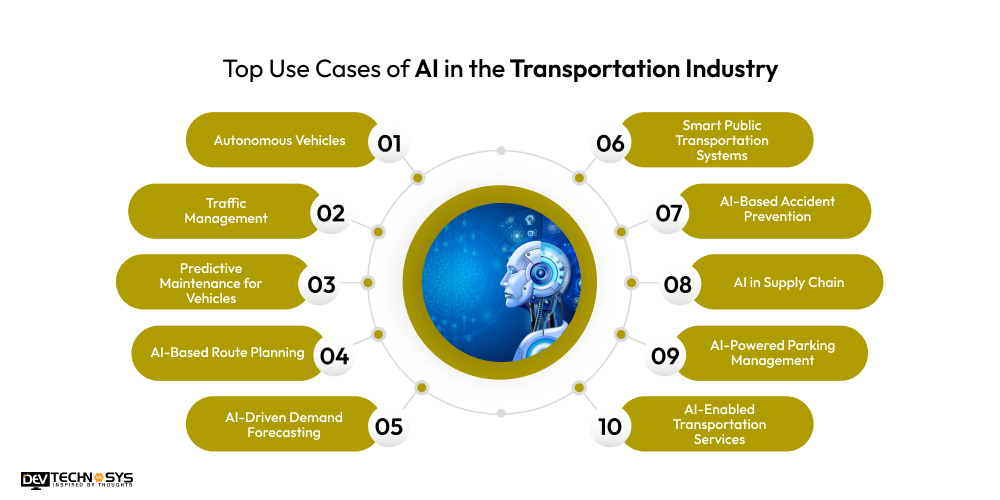 Top Use Cases of AI in the Transportation Industry

Autonomous Vehicles 01

Traffic Management 02

Predictive Maintenance for Vehicles 03

AI-Based Route Planning 04

AI-Driven Demand Forecasting 05

06 Smart Public Transportation Systems

07 AI-Based Accident Prevention

08 AI in Supply Chain

09 AI-Powered Parking Management

10 AI-Enabled Transportation Services

DEV TECHNOSYS
INSPIRED BY THOUGHTS